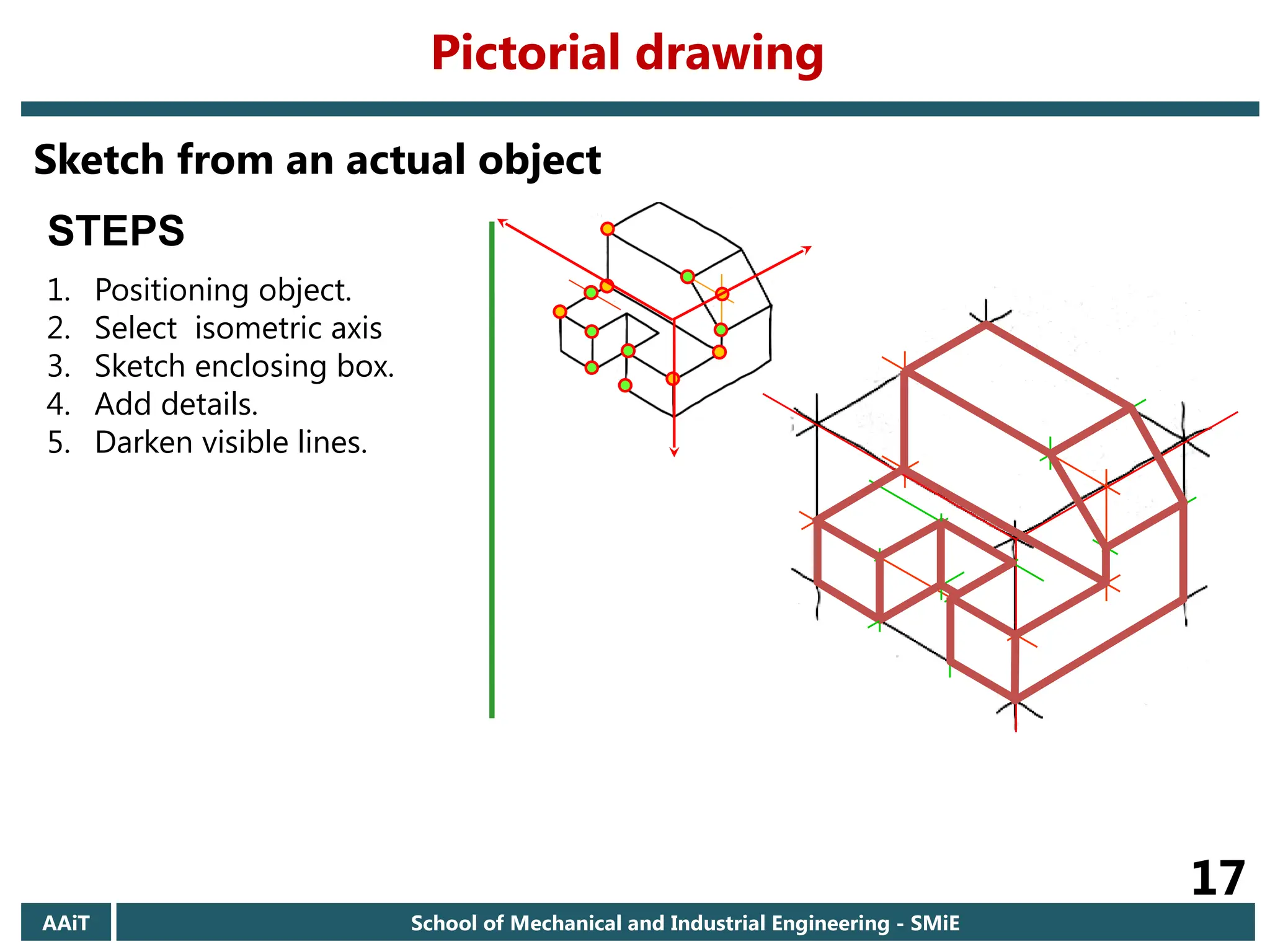 Pictorial drawing

Sketch from an actual object

STEPS

1. Positioning object.
2. Select isometric axis
3. Sketch enclosing box.
4. Add details.
5. Darken visible lines.

17

AAiT

School of Mechanical and Industrial Engineering - SMiE